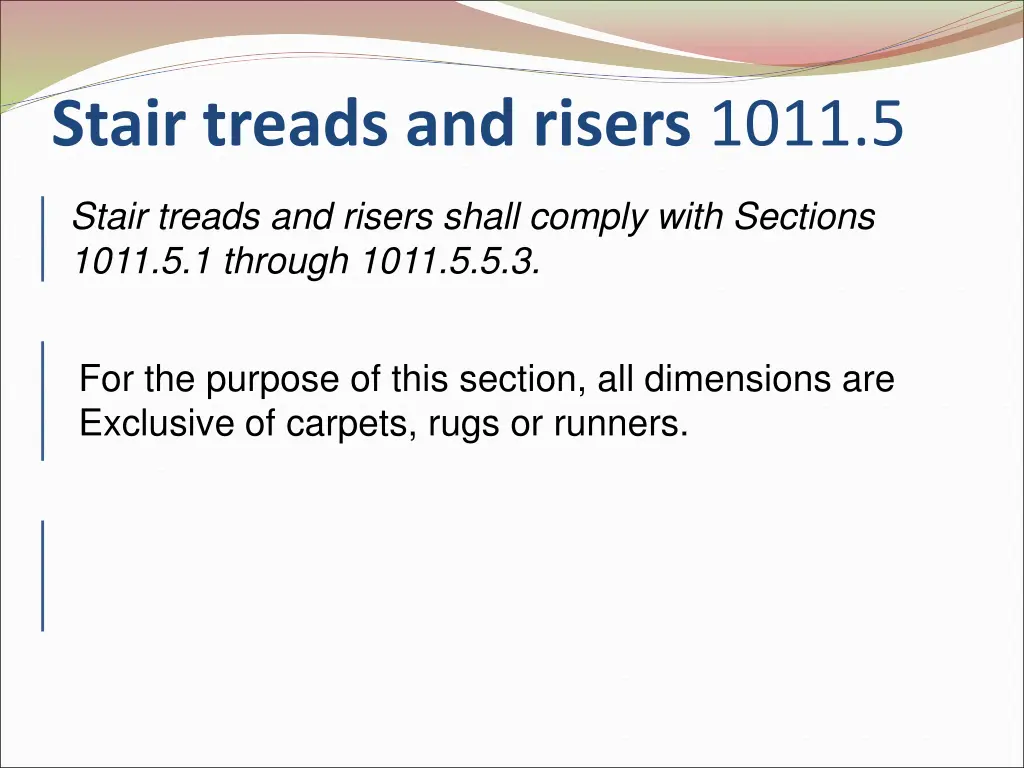 Stair treads and risers 1011.5

Stair treads and risers shall comply with Sections 1011.5.1 through 1011.5.5.3.

For the purpose of this section, all dimensions are Exclusive of carpets, rugs or runners.